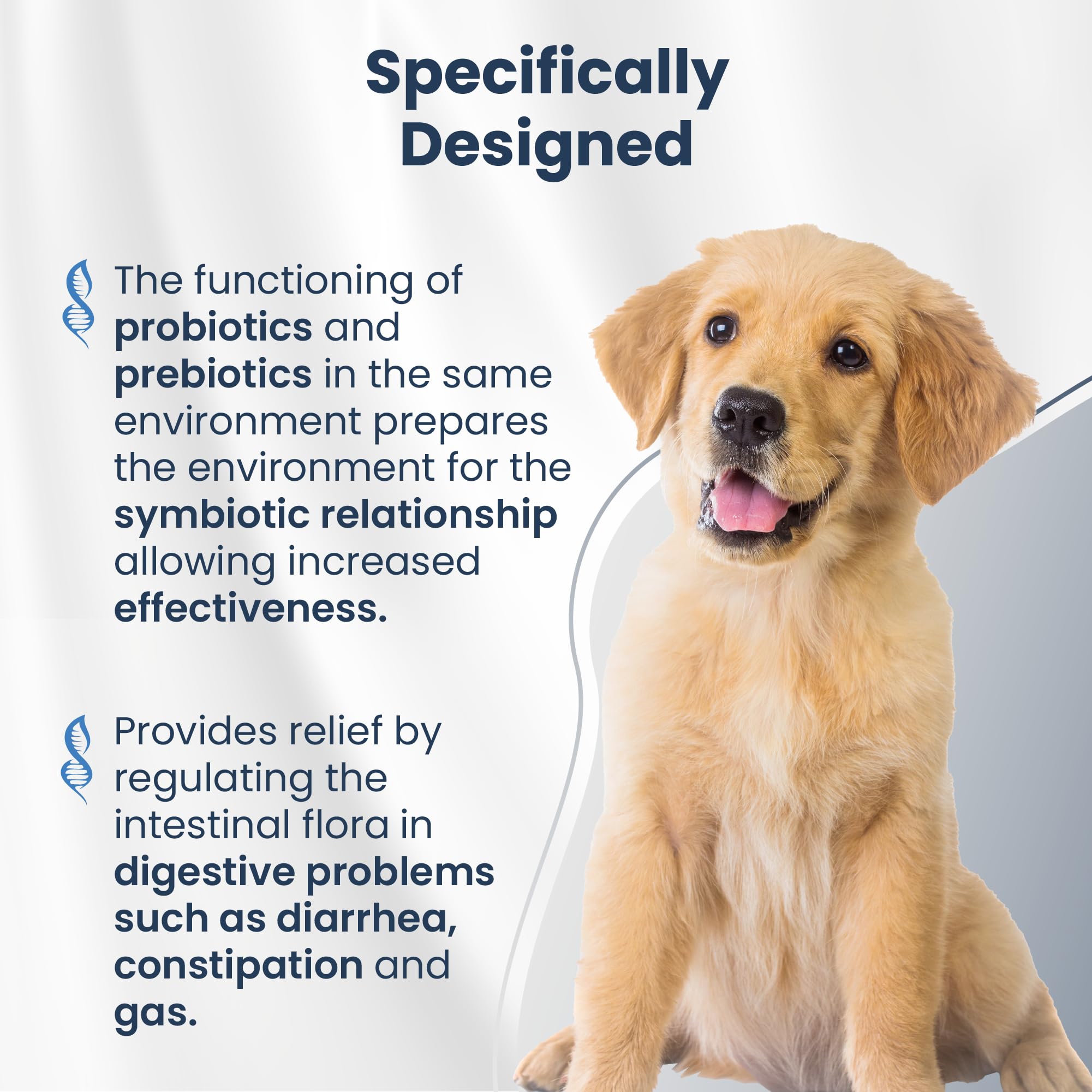 Specifically Designed

The functioning of probiotics and prebiotics in the same environment prepares the environment for the symbiotic relationship allowing increased effectiveness.

Provides relief by regulating the intestinal flora in digestive problems such as diarrhea, constipation and gas.